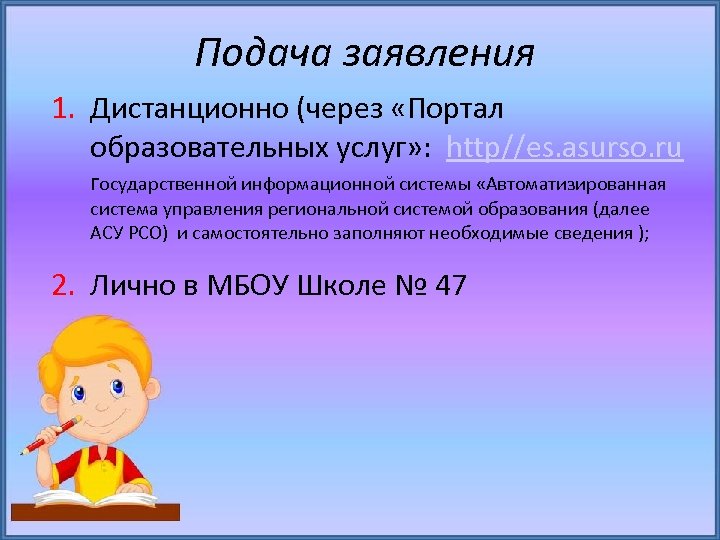 Подача заявления

1. Дистанционно (через «Портал образовательных услуг»: http//es.asurso.ru

Государственной информационной системы «Автоматизированная система управления региональной системой образования (далее АСУ РСО) и самостоятельно заполняют необходимые сведения );

2. Лично в МБОУ Школе № 47